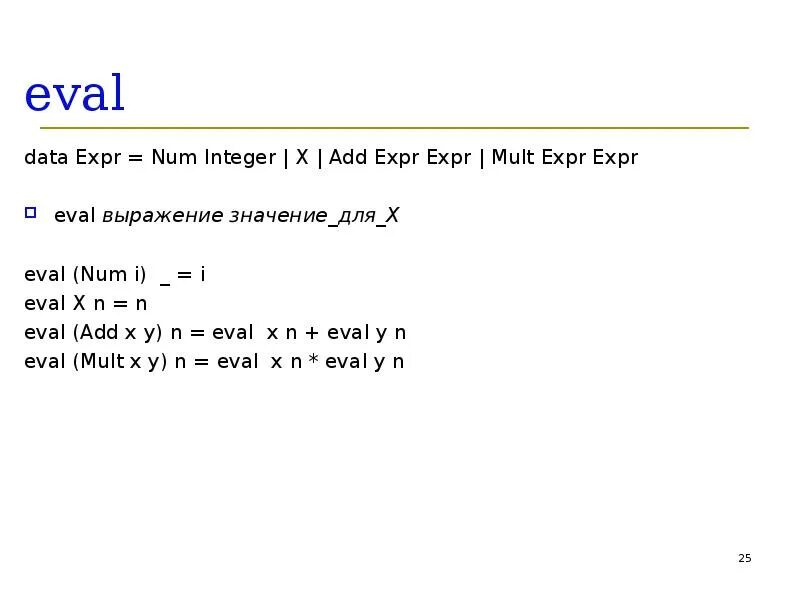 eval

data Expr = Num Integer | X | Add Expr Expr | Mult Expr Expr

eval выражение значение_для_X

eval (Num i) _ = i
eval X n = n
eval (Add x y) n = eval x n + eval y n
eval (Mult x y) n = eval x n * eval y n

25